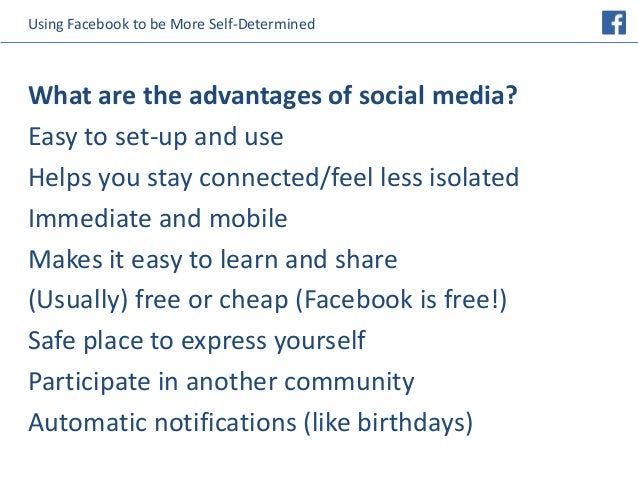 Using Facebook to be More Self-Determined

f

What are the advantages of social media?

Easy to set-up and use

Helps you stay connected/feel less isolated

Immediate and mobile

Makes it easy to learn and share

(Usually) free or cheap (Facebook is free!)

Safe place to express yourself

Participate in another community

Automatic notifications (like birthdays)